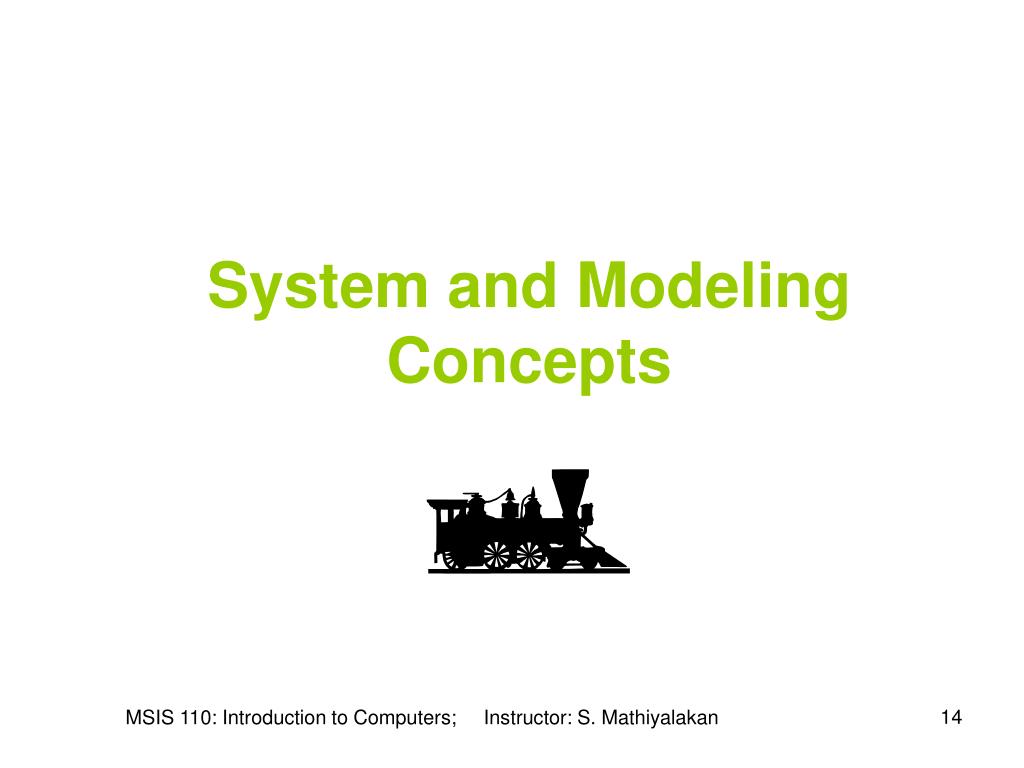 System and Modeling Concepts

MSIS 110: Introduction to Computers; Instructor: S. Mathiyalakan

14